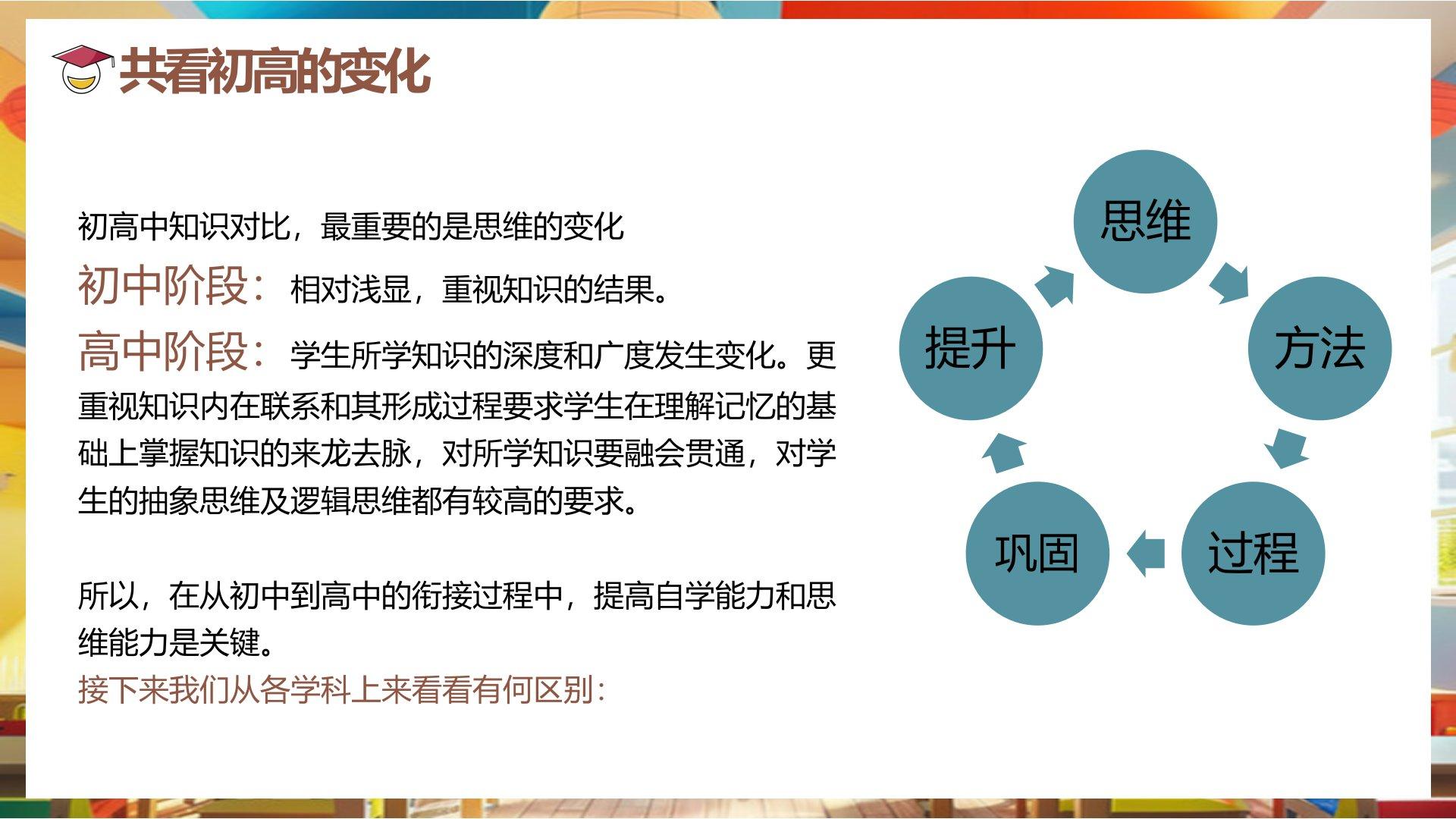 共看初高的变化

初高中知识对比，最重要的是思维的变化

初中阶段：相对浅显，重视知识的结果。

高中阶段：学生所学知识的深度和广度发生变化。更重视知识内在联系和其形成过程要求学生在理解记忆的基础上掌握知识的来龙去脉，对所学知识要融会贯通，对学生的抽象思维及逻辑思维都有较高的要求。

所以，在从初中到高中的衔接过程中，提高自学能力和思维能力是关键。

接下来我们从各学科上来看看有何区别：

思维
方法
过程
巩固
提升